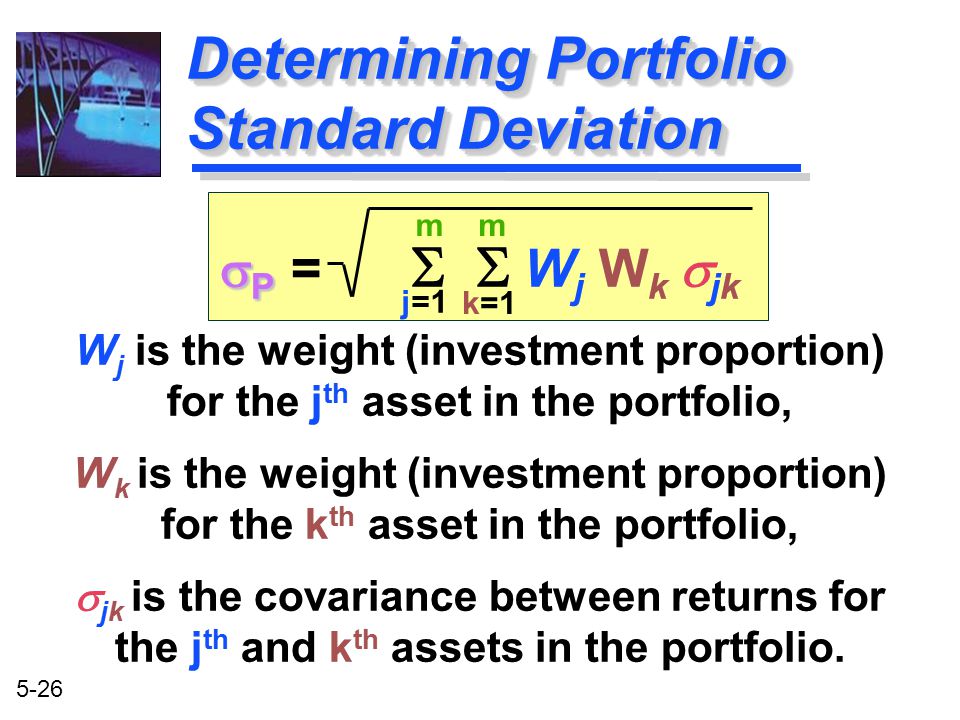 Determining Portfolio Standard Deviation

$\sigma_P = \sqrt{\sum_{j=1}^{m} \sum_{k=1}^{m} W_j W_k \sigma_{jk}}$

$W_j$ is the weight (investment proportion) for the $j^{th}$ asset in the portfolio,

$W_k$ is the weight (investment proportion) for the $k^{th}$ asset in the portfolio,

$\sigma_{jk}$ is the covariance between returns for the $j^{th}$ and $k^{th}$ assets in the portfolio.

5-26